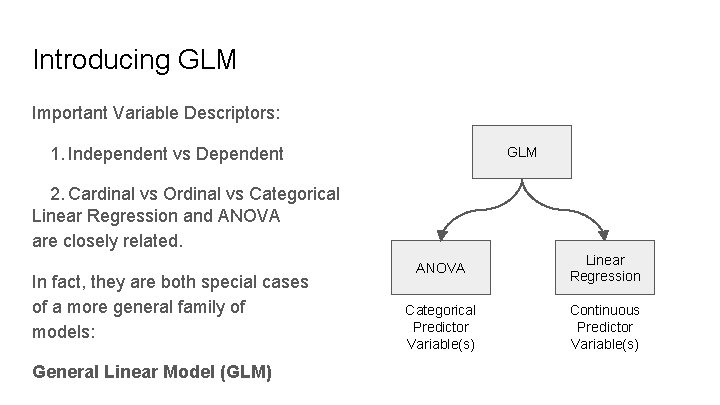 Introducing GLM

Important Variable Descriptors:

1. Independent vs Dependent

2. Cardinal vs Ordinal vs Categorical

Linear Regression and ANOVA are closely related.

In fact, they are both special cases of a more general family of models:

General Linear Model (GLM)

GLM

ANOVA

Linear Regression

Categorical Predictor Variable(s)

Continuous Predictor Variable(s)